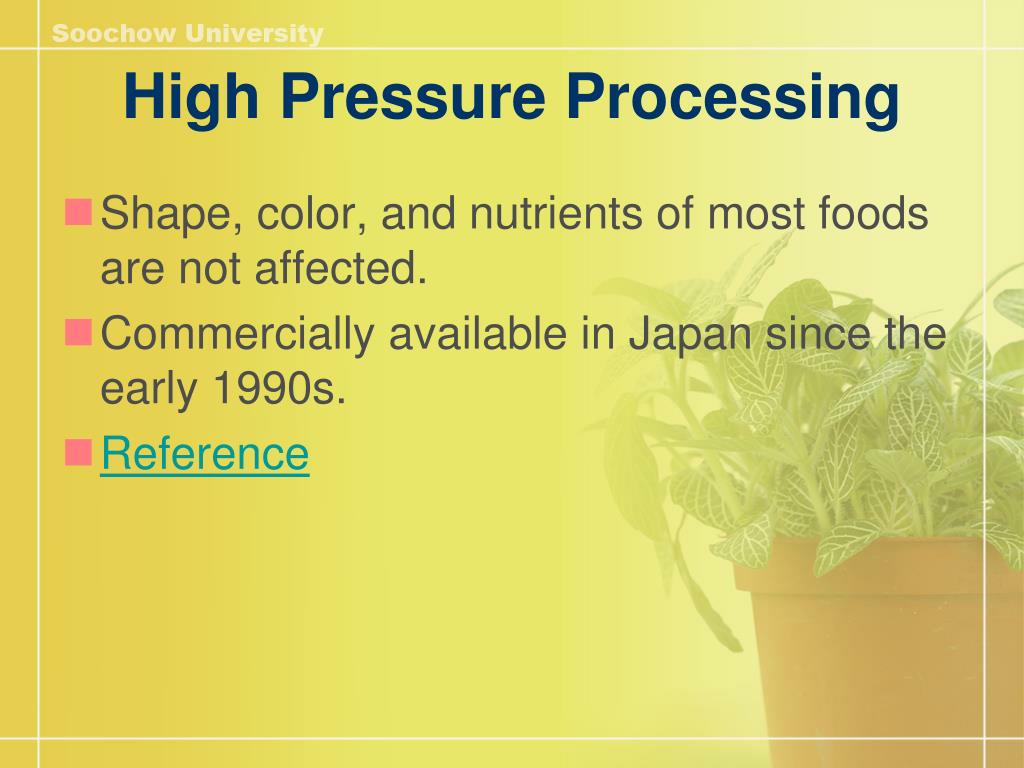 Soochow University

High Pressure Processing

Shape, color, and nutrients of most foods are not affected.

Commercially available in Japan since the early 1990s.

Reference